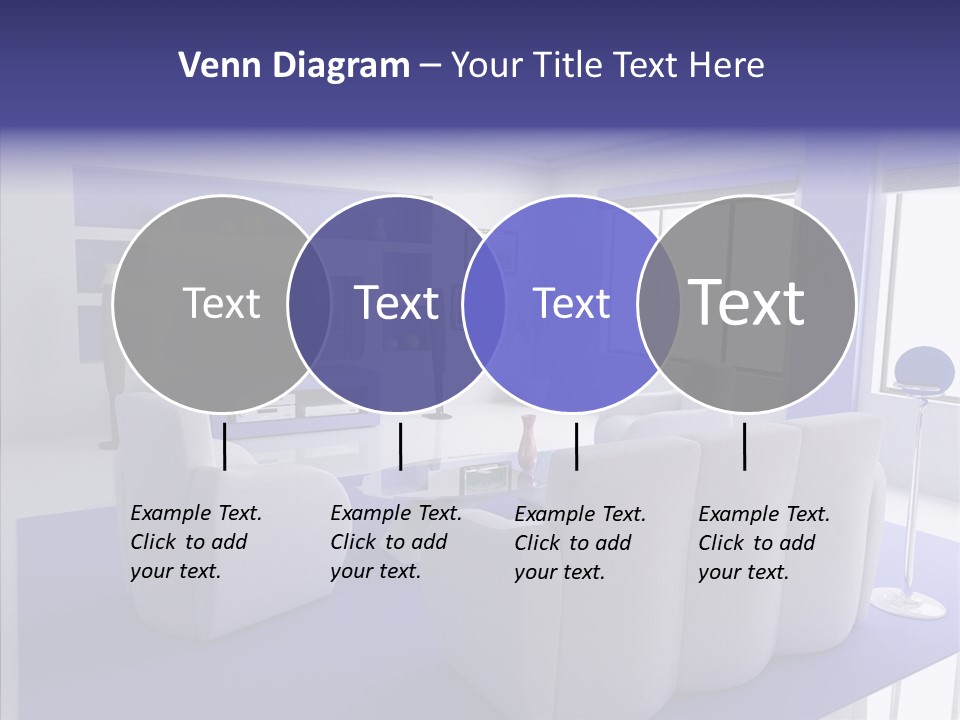 Venn Diagram – Your Title Text Here

Text

Text

Text

Text

Example Text. Click to add your text.

Example Text. Click to add your text.

Example Text. Click to add your text.

Example Text. Click to add your text.